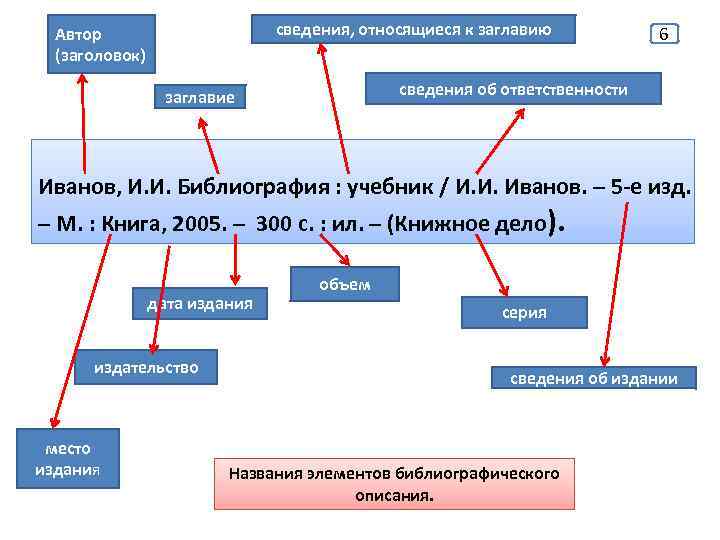 Автор (заголовок)

сведения, относящиеся к заглавию

6

заглавие

сведения об ответственности

Иванов, И.И. Библиография : учебник / И.И. Иванов. – 5-е изд. – М. : Книга, 2005. – 300 с. : ил. – (Книжное дело).

объем

дата издания

серия

издательство

сведения об издании

место издания

Названия элементов библиографического описания.